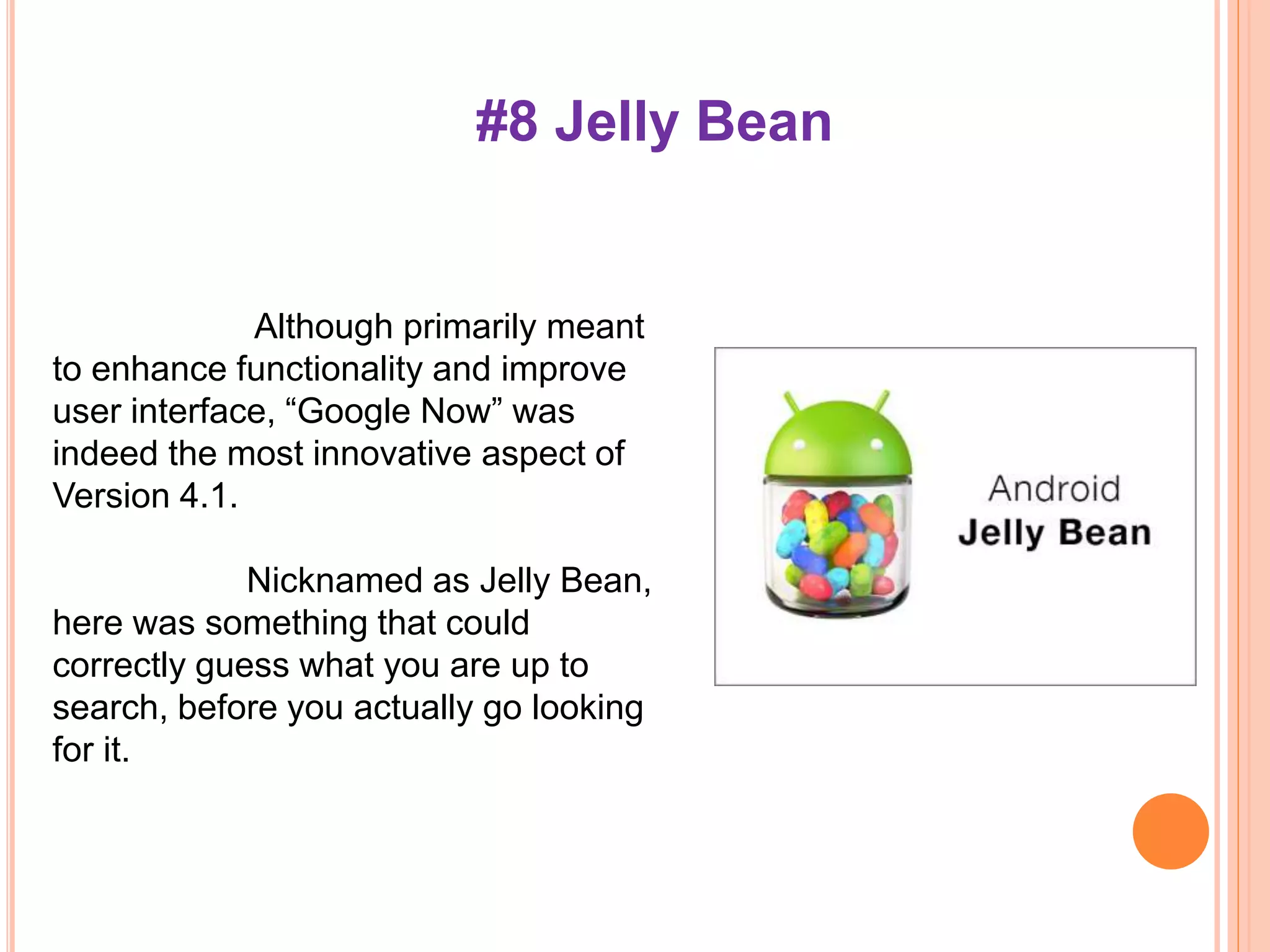 #8 Jelly Bean

Although primarily meant to enhance functionality and improve user interface, “Google Now” was indeed the most innovative aspect of Version 4.1.

Nicknamed as Jelly Bean, here was something that could correctly guess what you are up to search, before you actually go looking for it.

Android
Jelly Bean